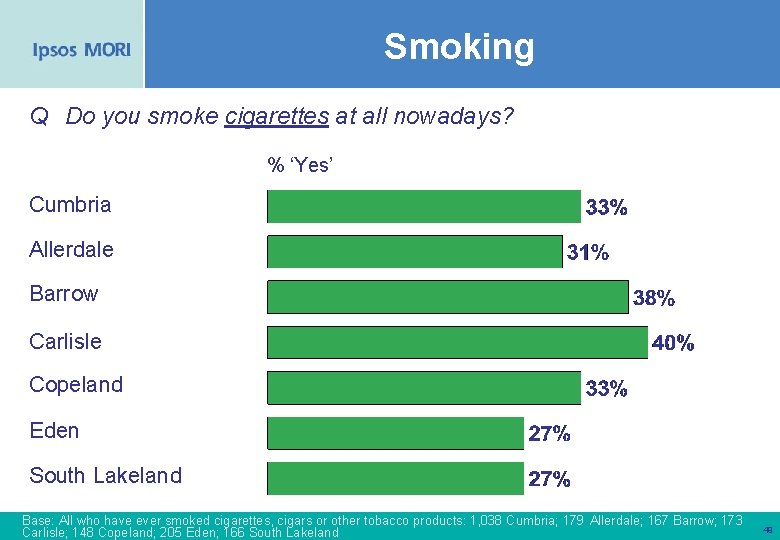 Ipsos MORI

Smoking

Q Do you smoke cigarettes at all nowadays?

% 'Yes'

Cumbria 33%
Allerdale 31%
Barrow 38%
Carlisle 40%
Copeland 33%
Eden 27%
South Lakeland 27%

Base: All who have ever smoked cigarettes, cigars or other tobacco products: 1,038 Cumbria; 179 Allerdale; 167 Barrow; 173 Carlisle; 148 Copeland; 205 Eden; 166 South Lakeland

48